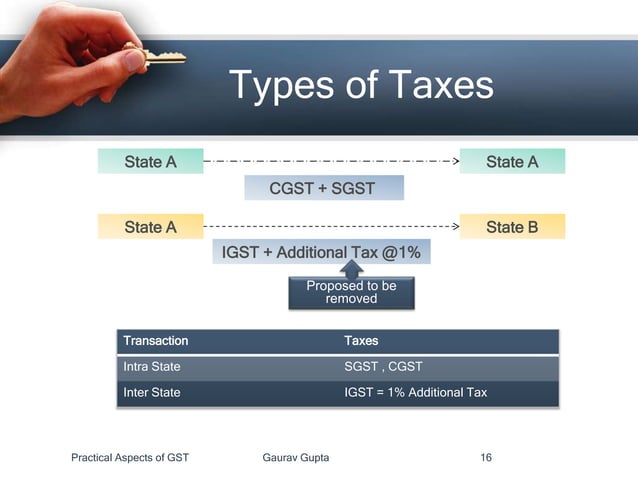 Types of Taxes

State A

State A

CGST + SGST

State A

State B

IGST + Additional Tax @1%

Proposed to be removed

| Transaction | Taxes |
|---|---|
| Intra State | SGST , CGST |
| Inter State | IGST = 1% Additional Tax |

Practical Aspects of GST

Gaurav Gupta

16